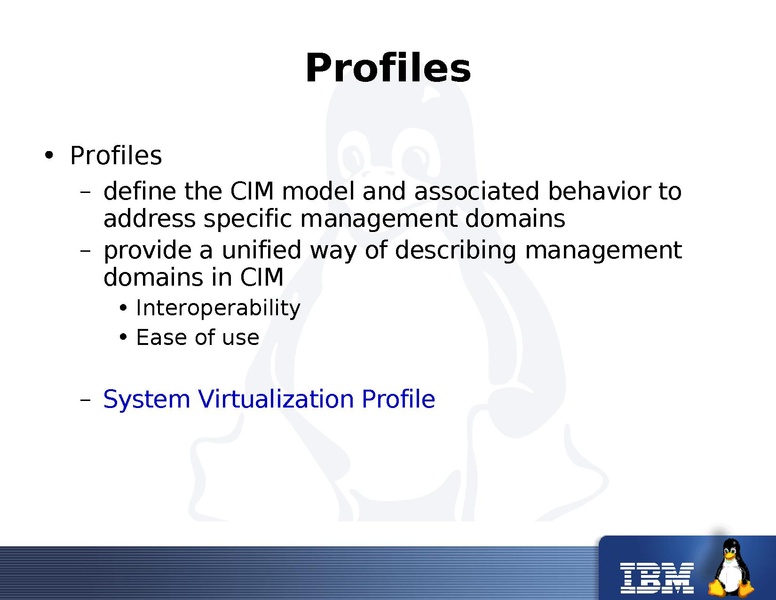 Profiles

• Profiles
  – define the CIM model and associated behavior to address specific management domains
  – provide a unified way of describing management domains in CIM
    • Interoperability
    • Ease of use

  – System Virtualization Profile

IBM